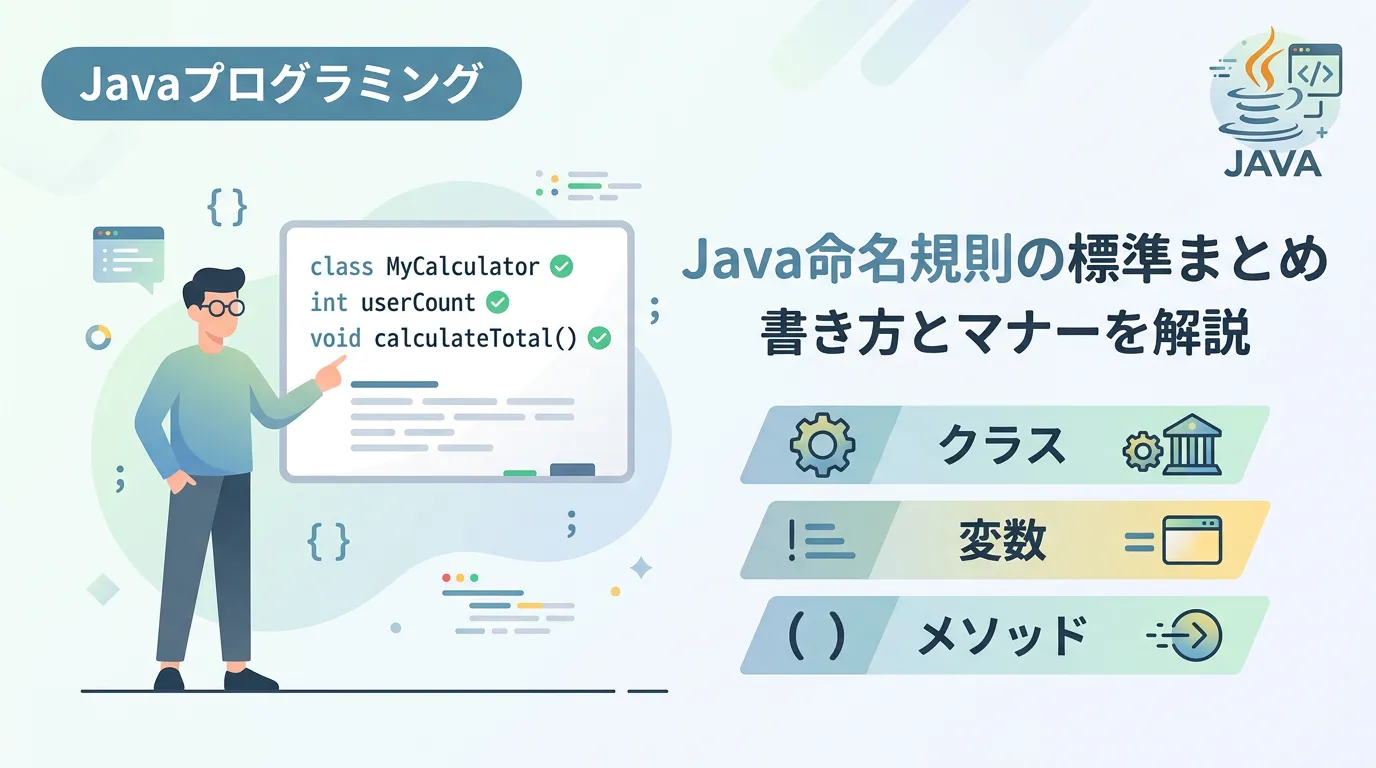 Javaプログラミング

JAVA

{ }

class MyCalculator
int userCount
void calculateTotal()

{ }

Java命名規則の標準まとめ
書き方とマナーを解説

クラス

変数

( )

メソッド